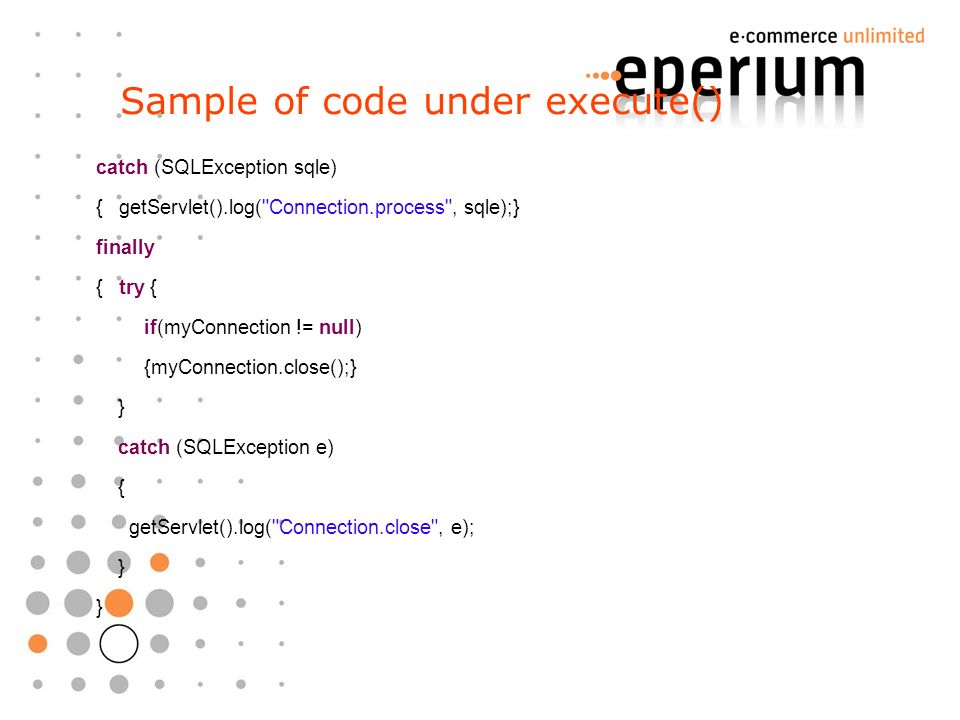 e·commerce unlimited
eperium

Sample of code under execute()

catch (SQLException sqle)
{ getServlet().log("Connection.process", sqle);}
finally
{ try {
    if(myConnection != null)
    {myConnection.close();}
  }
  catch (SQLException e)
  {
   getServlet().log("Connection.close", e);
  }
}